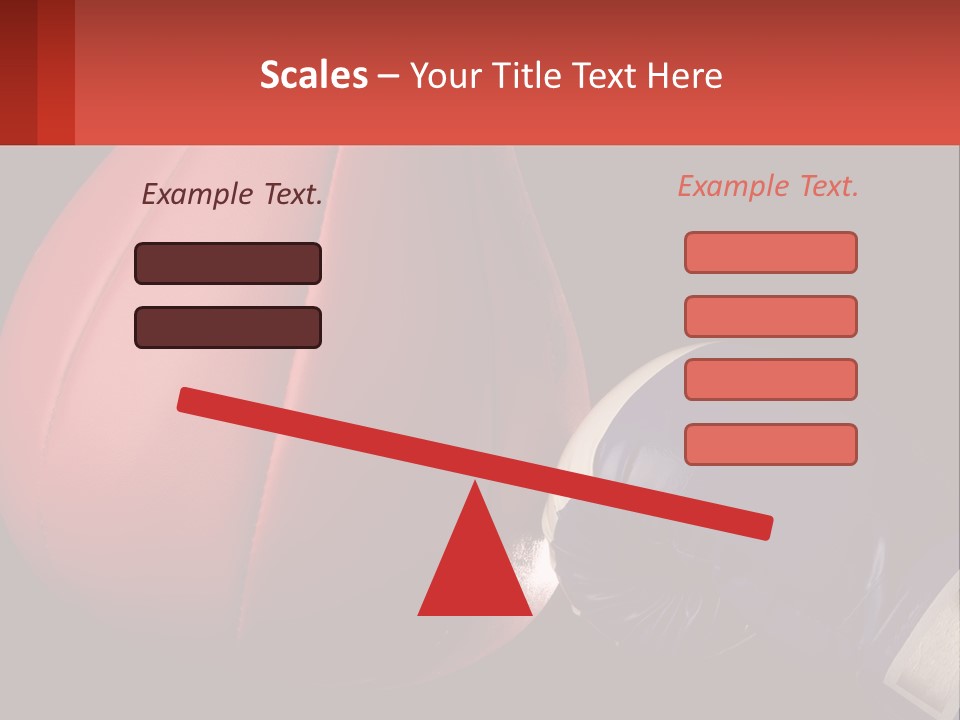 Scales – Your Title Text Here

Example Text.

Example Text.